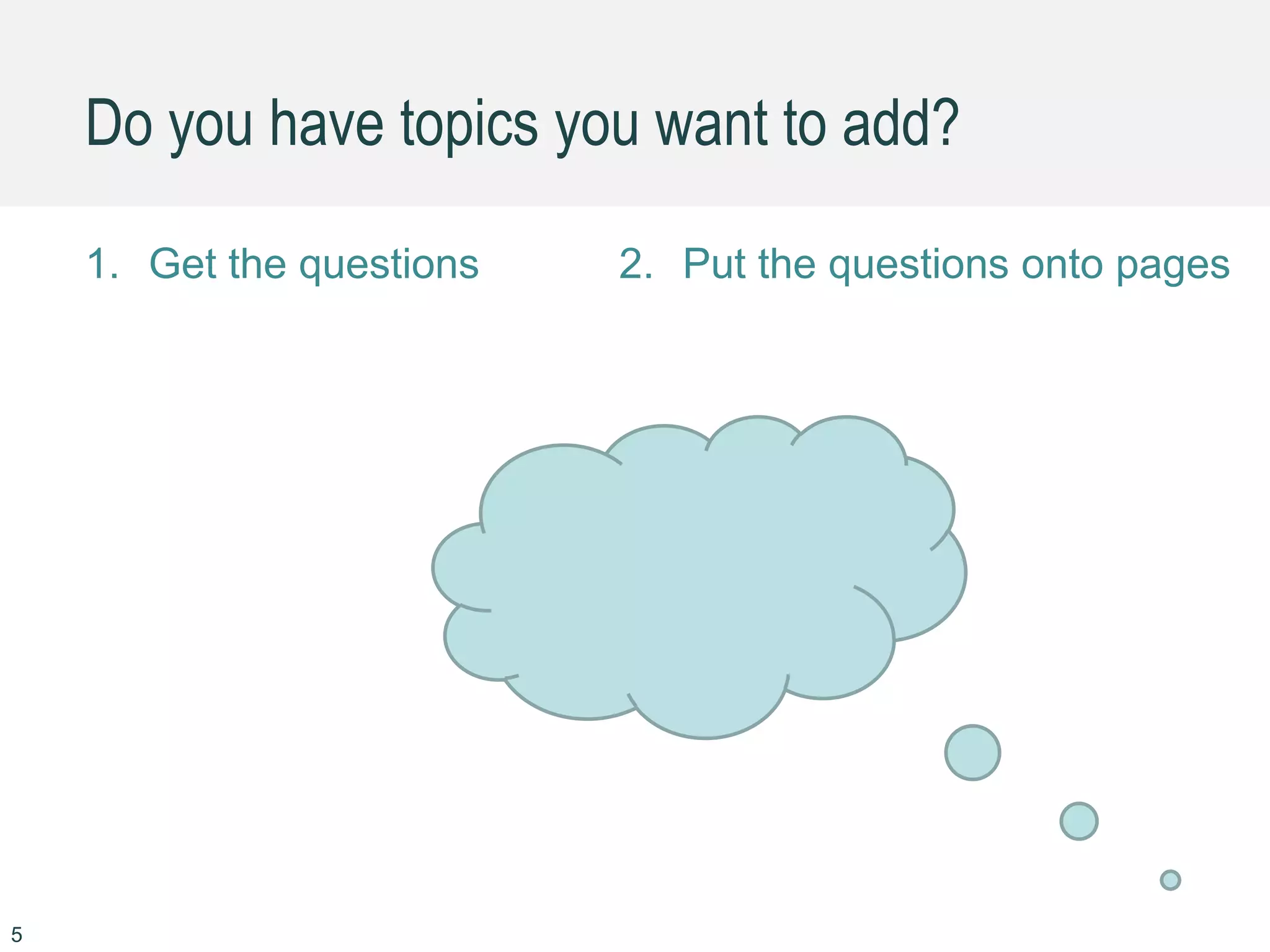 Do you have topics you want to add?

1. Get the questions

2. Put the questions onto pages

5